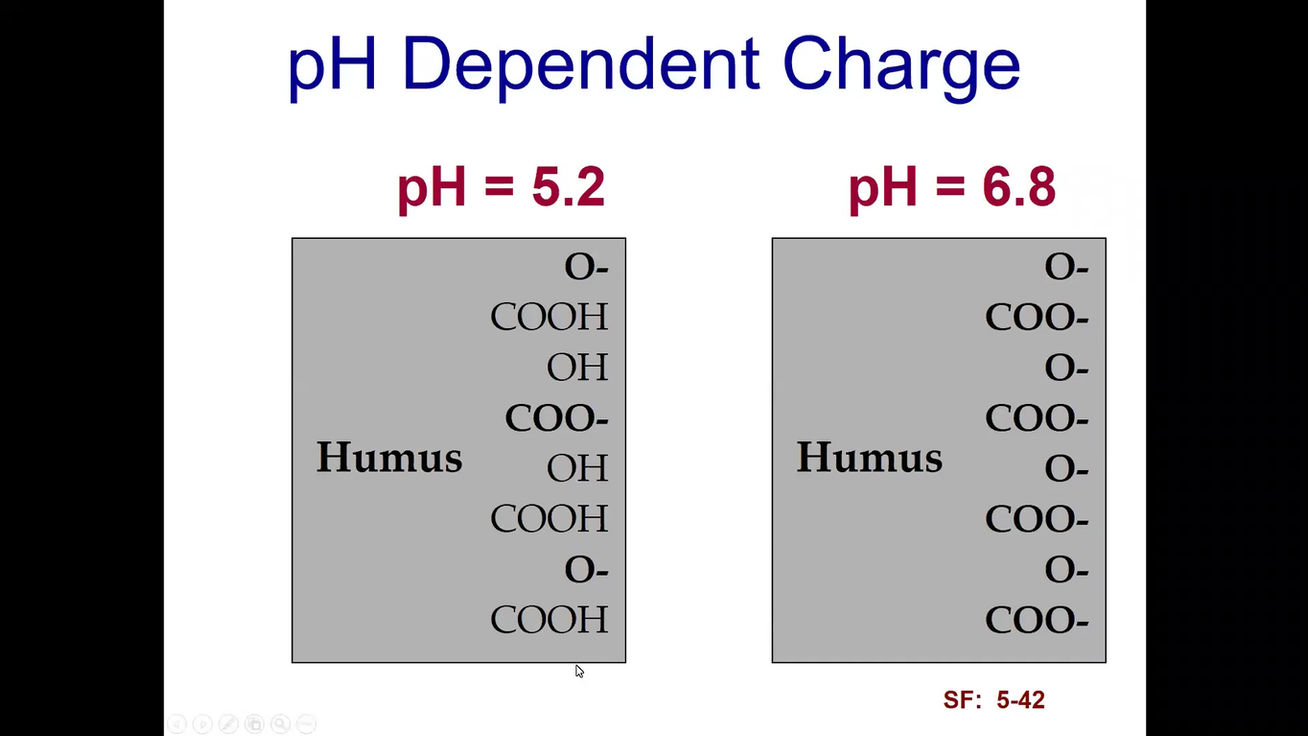 pH Dependent Charge

pH = 5.2

Humus

O-
COOH
OH
COO-
OH
COOH
O-
COOH

pH = 6.8

Humus

O-
COO-
O-
COO-
O-
COO-
O-
COO-

SF: 5-42